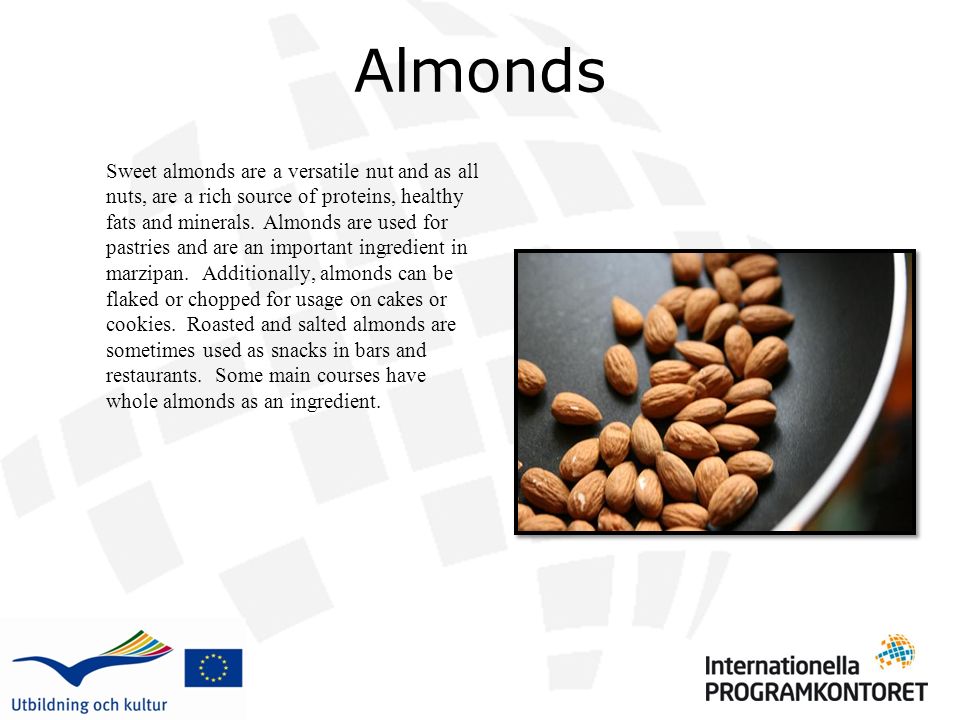 Almonds

Sweet almonds are a versatile nut and as all nuts, are a rich source of proteins, healthy fats and minerals. Almonds are used for pastries and are an important ingredient in marzipan. Additionally, almonds can be flaked or chopped for usage on cakes or cookies. Roasted and salted almonds are sometimes used as snacks in bars and restaurants. Some main courses have whole almonds as an ingredient.

Utbildning och kultur

Internationella PROGRAMKONTORET